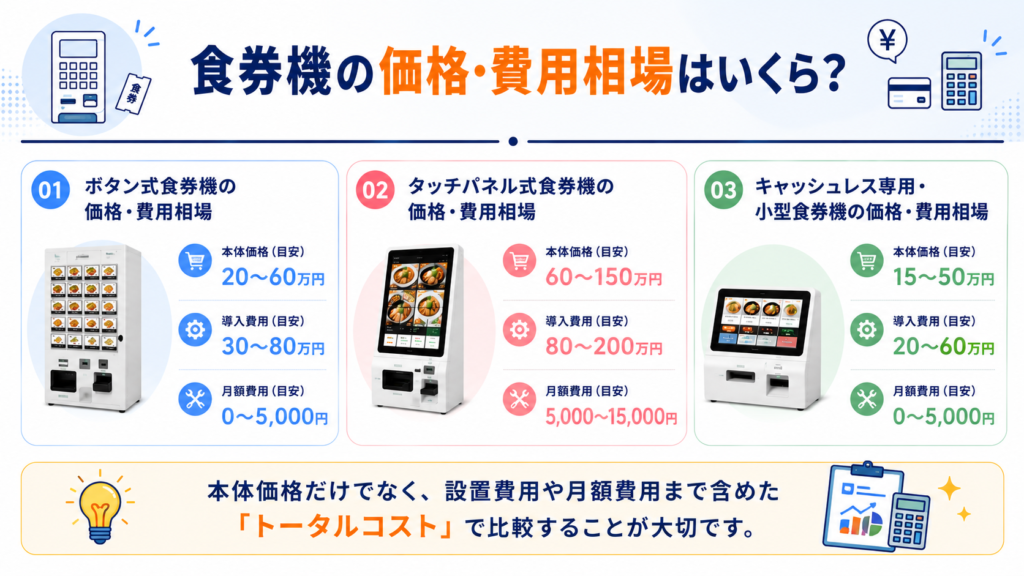 食券

食券機の価格・費用相場はいくら？

¥

01 ボタン式食券機の価格・費用相場

本体価格（目安）
20〜60万円

導入費用（目安）
30〜80万円

月額費用（目安）
0〜5,000円

02 タッチパネル式食券機の価格・費用相場

本体価格（目安）
60〜150万円

導入費用（目安）
80〜200万円

月額費用（目安）
5,000〜15,000円

03 キャッシュレス専用・小型食券機の価格・費用相場

本体価格（目安）
15〜50万円

導入費用（目安）
20〜60万円

月額費用（目安）
0〜5,000円

本体価格だけでなく、設置費用や月額費用まで含めた「トータルコスト」で比較することが大切です。